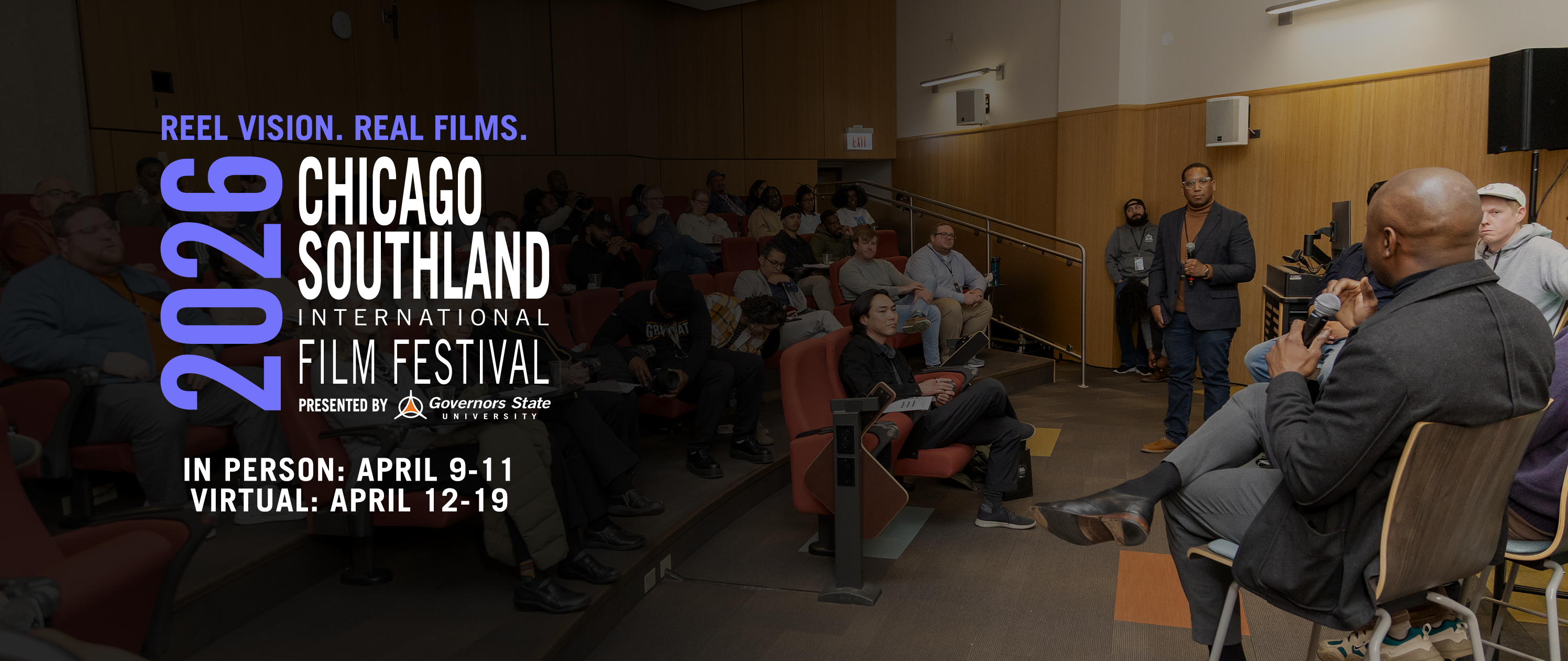 REEL VISION. REAL FILMS.

2026 CHICAGO SOUTHLAND INTERNATIONAL FILM FESTIVAL

PRESENTED BY Governors State UNIVERSITY

IN PERSON: APRIL 9-11
VIRTUAL: APRIL 12-19

EXIT